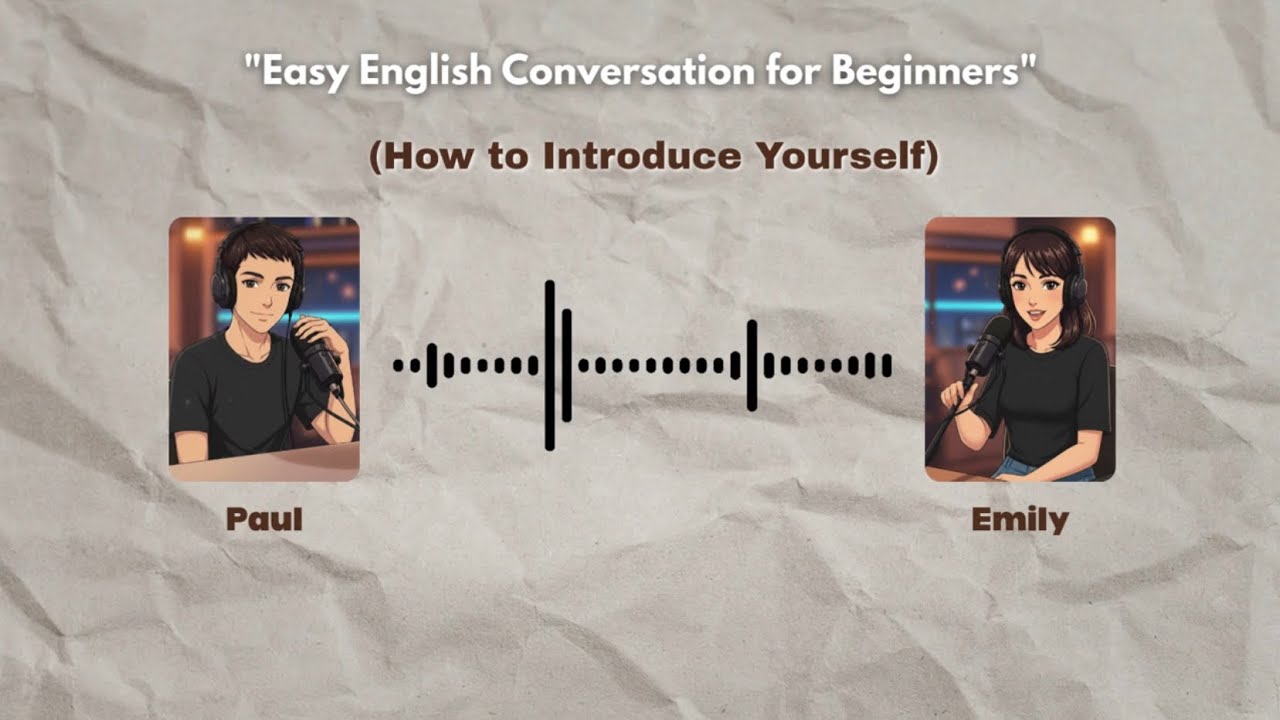 "Easy English Conversation for Beginners"

(How to Introduce Yourself)

Paul

Emily